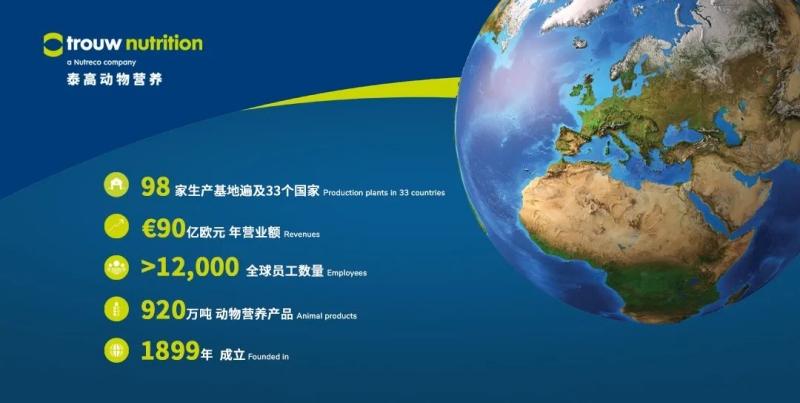 trouw nutrition
a Nutreco company
泰高动物营养

98 家生产基地遍及33个国家 Production plants in 33 countries

€90亿欧元 年营业额 Revenues

>12,000 全球员工数量 Employees

920万吨 动物营养产品 Animal products

1899年 成立 Founded in